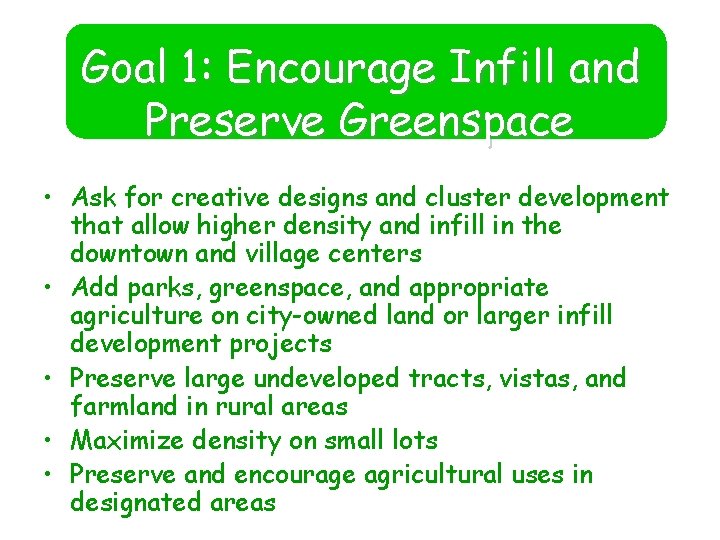 Goal 1: Encourage Infill and Preserve Greenspace

• Ask for creative designs and cluster development that allow higher density and infill in the downtown and village centers
• Add parks, greenspace, and appropriate agriculture on city-owned land or larger infill development projects
• Preserve large undeveloped tracts, vistas, and farmland in rural areas
• Maximize density on small lots
• Preserve and encourage agricultural uses in designated areas